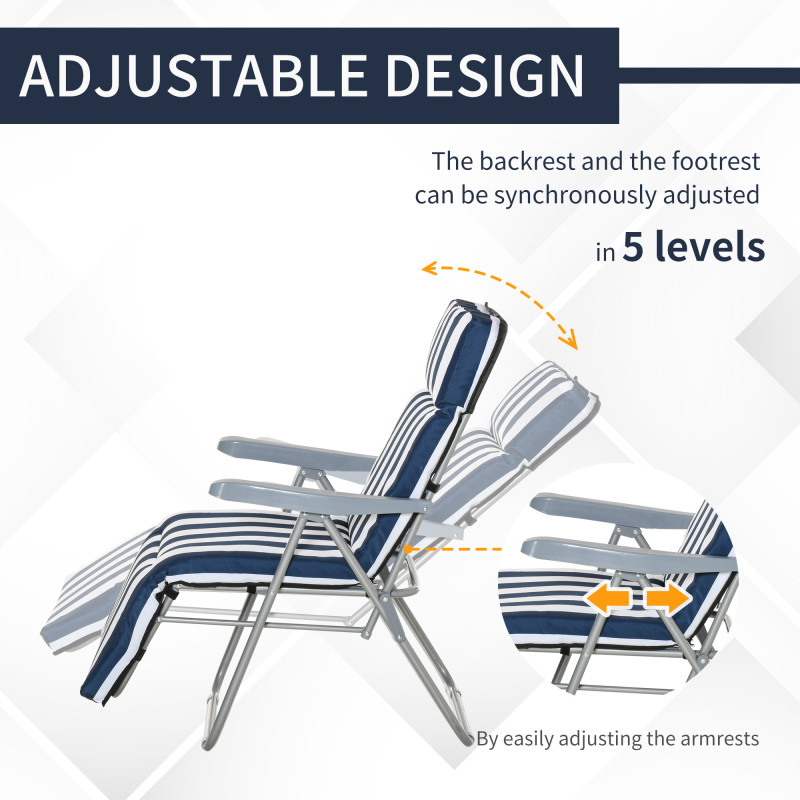 ADJUSTABLE DESIGN

The backrest and the footrest can be synchronously adjusted

in 5 levels

By easily adjusting the armrests